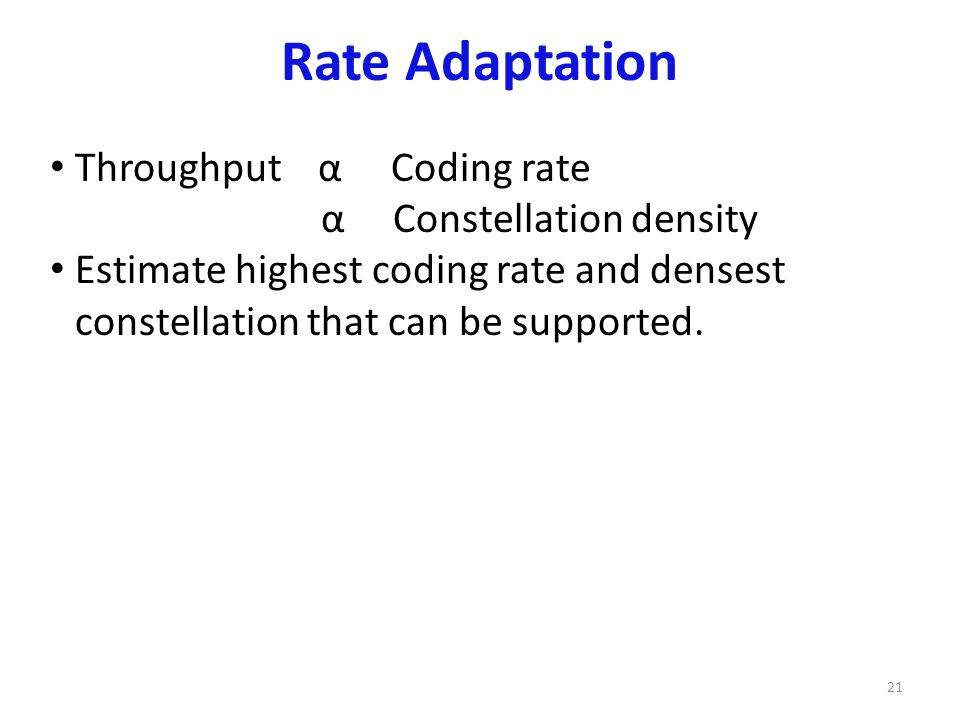 Rate Adaptation

• Throughput α Coding rate
α Constellation density
• Estimate highest coding rate and densest constellation that can be supported.

21